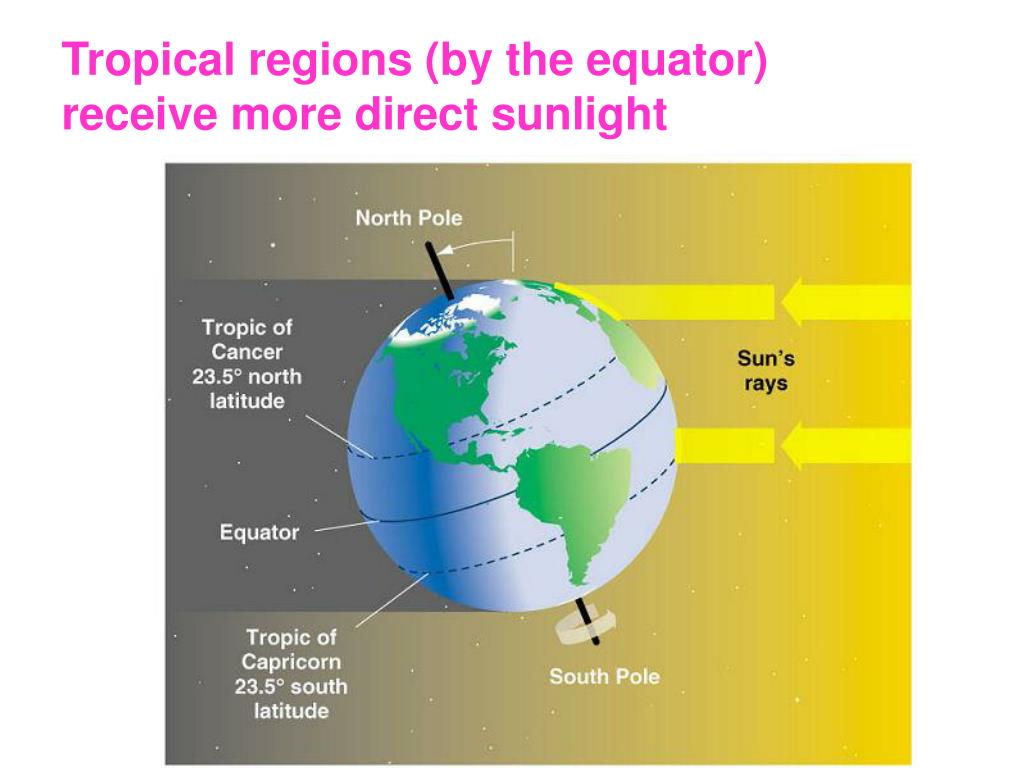 Tropical regions (by the equator) receive more direct sunlight

North Pole

Tropic of Cancer 23.5° north latitude

Sun's rays

Equator

Tropic of Capricorn 23.5° south latitude

South Pole